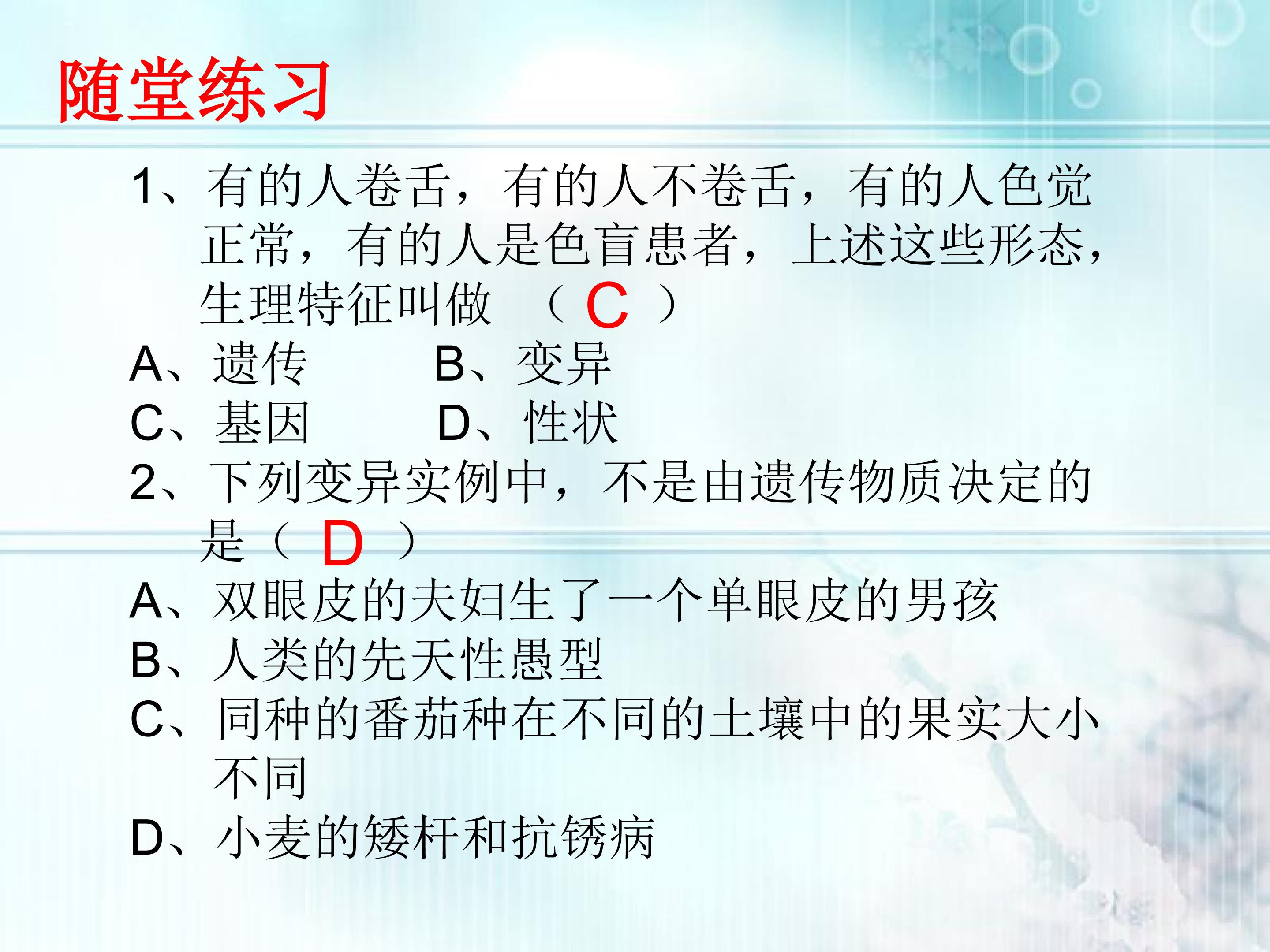 随堂练习

1、有的人卷舌，有的人不卷舌，有的人色觉正常，有的人是色盲患者，上述这些形态，生理特征叫做 （ C ）

A、遗传　　B、变异

C、基因　　D、性状

2、下列变异实例中，不是由遗传物质决定的是（ D ）

A、双眼皮的夫妇生了一个单眼皮的男孩

B、人类的先天性愚型

C、同种的番茄种在不同的土壤中的果实大小不同

D、小麦的矮杆和抗锈病